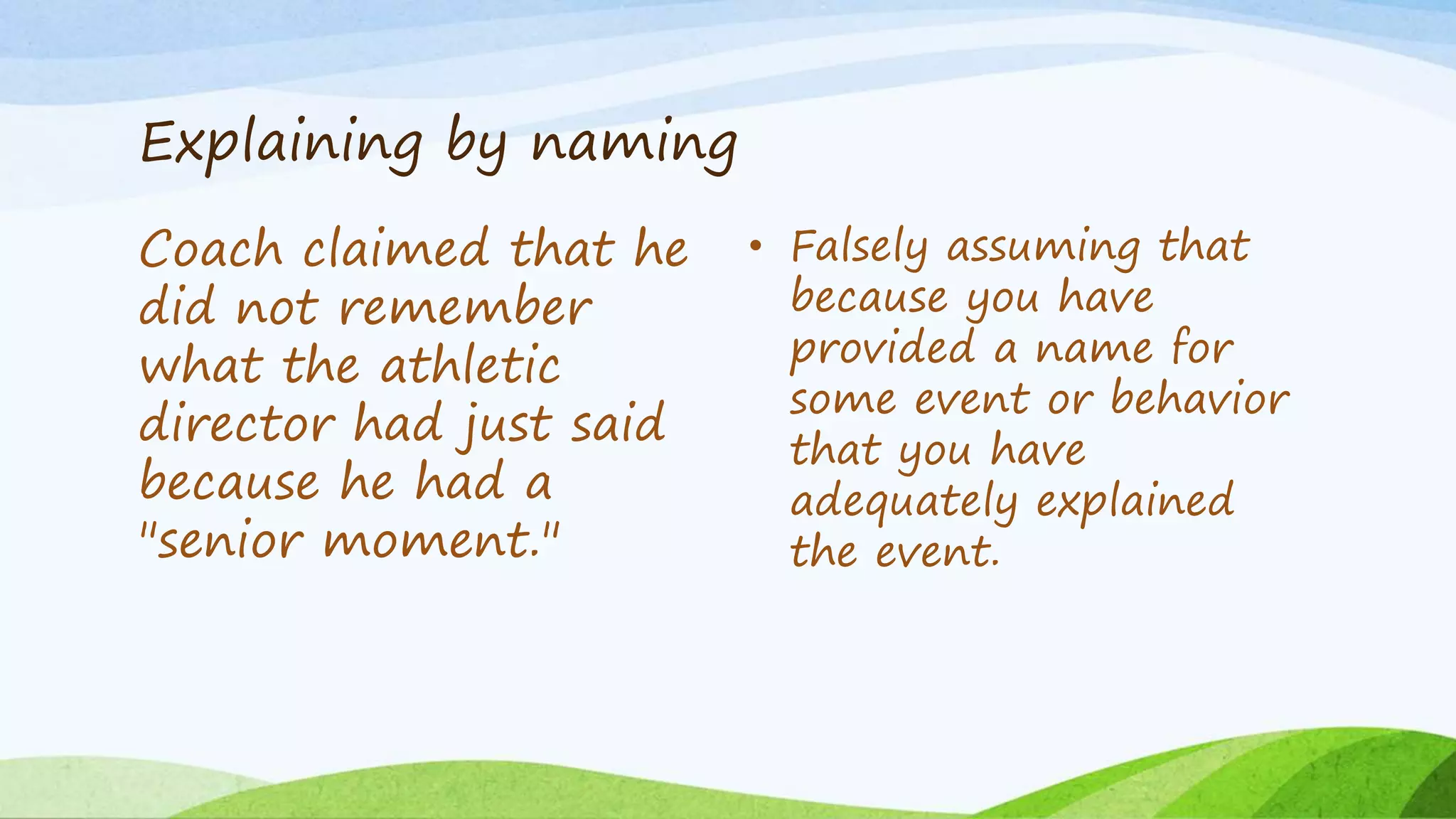 Explaining by naming

Coach claimed that he did not remember what the athletic director had just said because he had a "senior moment."

• Falsely assuming that because you have provided a name for some event or behavior that you have adequately explained the event.